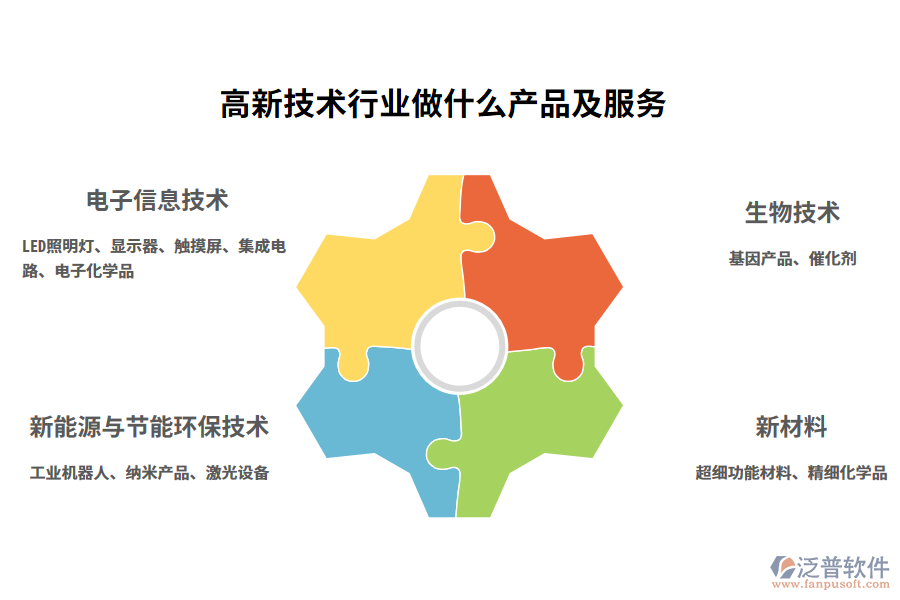 高新技术行业做什么产品及服务

电子信息技术

LED照明灯、显示器、触摸屏、集成电路、电子化学品

生物技术

基因产品、催化剂

新能源与节能环保技术

工业机器人、纳米产品、激光设备

新材料

超细功能材料、精细化学品

泛普软件
www.fanpusoft.com